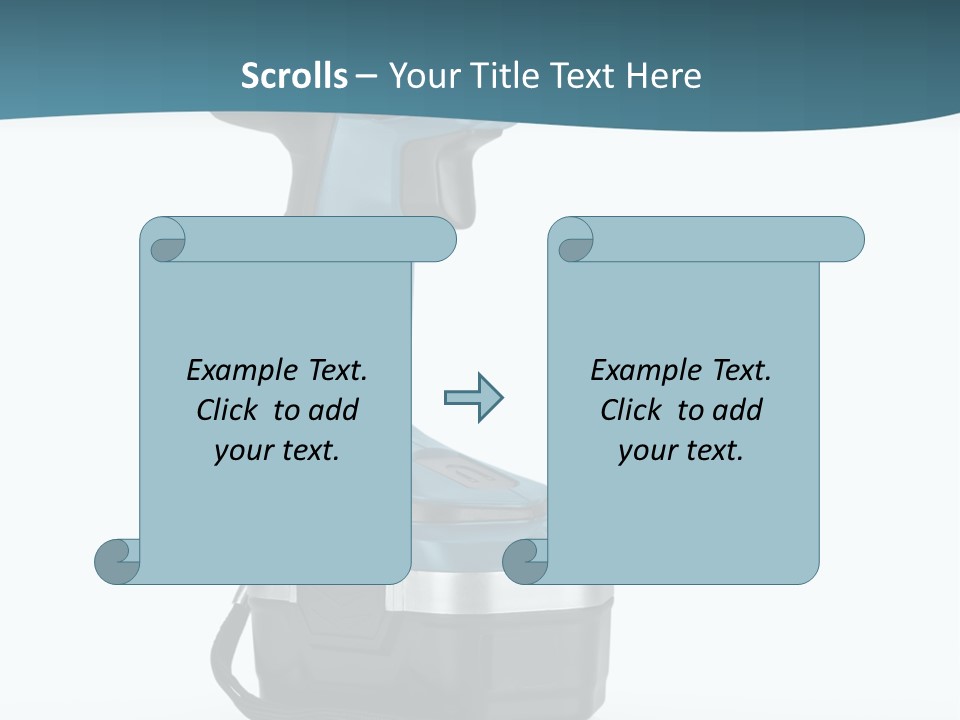 Scrolls – Your Title Text Here

Example Text. Click to add your text.

Example Text. Click to add your text.